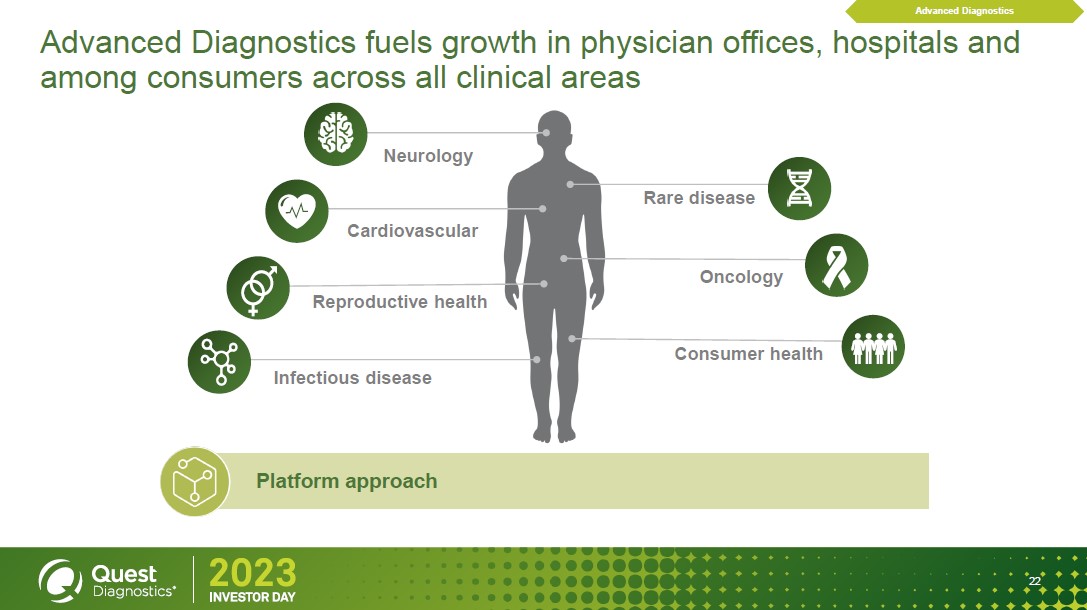 Advanced Diagnostics

Advanced Diagnostics fuels growth in physician offices, hospitals and among consumers across all clinical areas

Neurology

Cardiovascular

Reproductive health

Infectious disease

Rare disease

Oncology

Consumer health

Platform approach

Quest Diagnostics®

2023 INVESTOR DAY

22